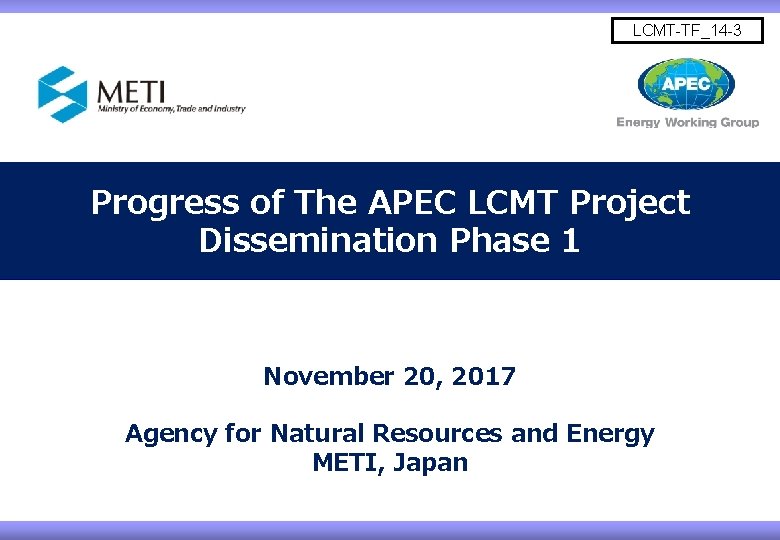 LCMT-TF_14-3

METI
Ministry of Economy, Trade and Industry

APEC
Energy Working Group

Progress of The APEC LCMT Project Dissemination Phase 1

November 20, 2017

Agency for Natural Resources and Energy
METI, Japan